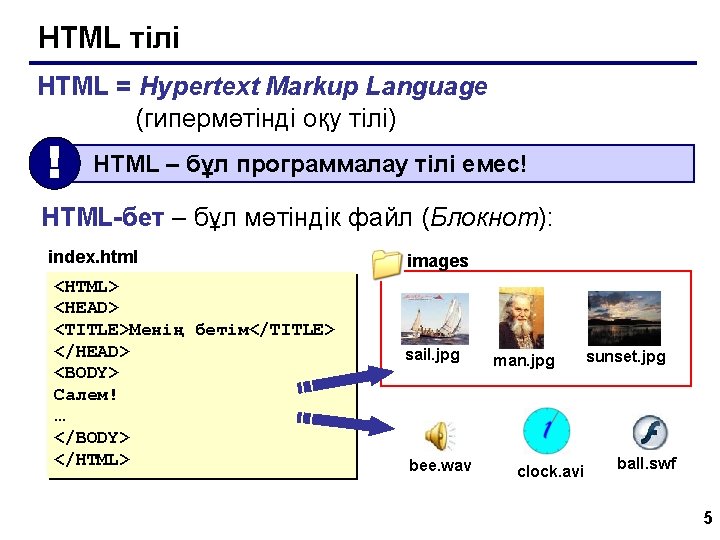 HTML тілі

HTML = Hypertext Markup Language
(гипермәтінді оқу тілі)

!

HTML – бұл программалау тілі емес!

HTML-бет – бұл мәтіндік файл (Блокнот):

index.html

<HTML>
<HEAD>
<TITLE>Менің бетім</TITLE>
</HEAD>
<BODY>
Салем!
…
</BODY>
</HTML>

images

sail.jpg

man.jpg

sunset.jpg

bee.wav

clock.avi

ball.swf

5